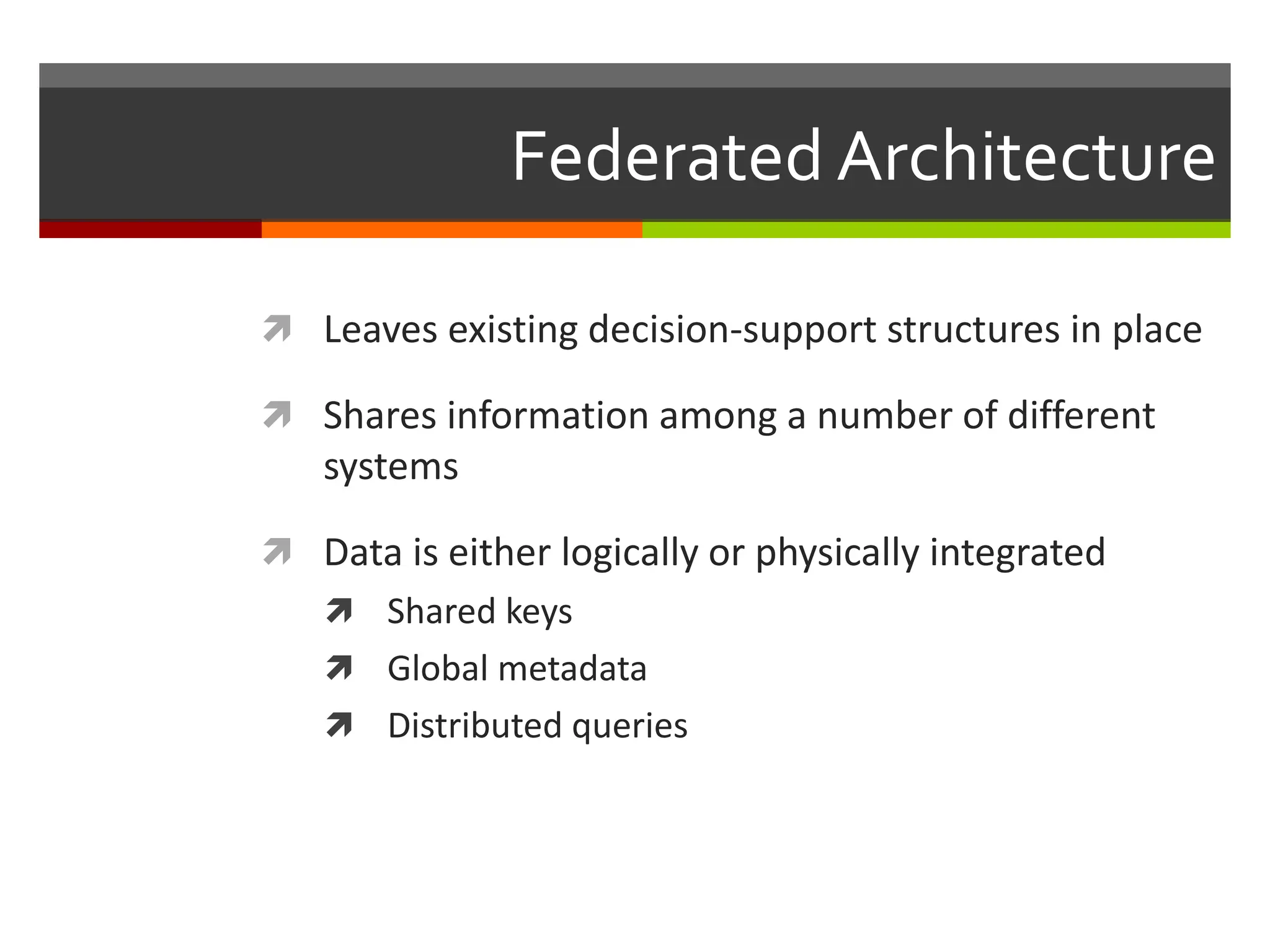 Federated Architecture

Leaves existing decision-support structures in place

Shares information among a number of different systems

Data is either logically or physically integrated

Shared keys

Global metadata

Distributed queries